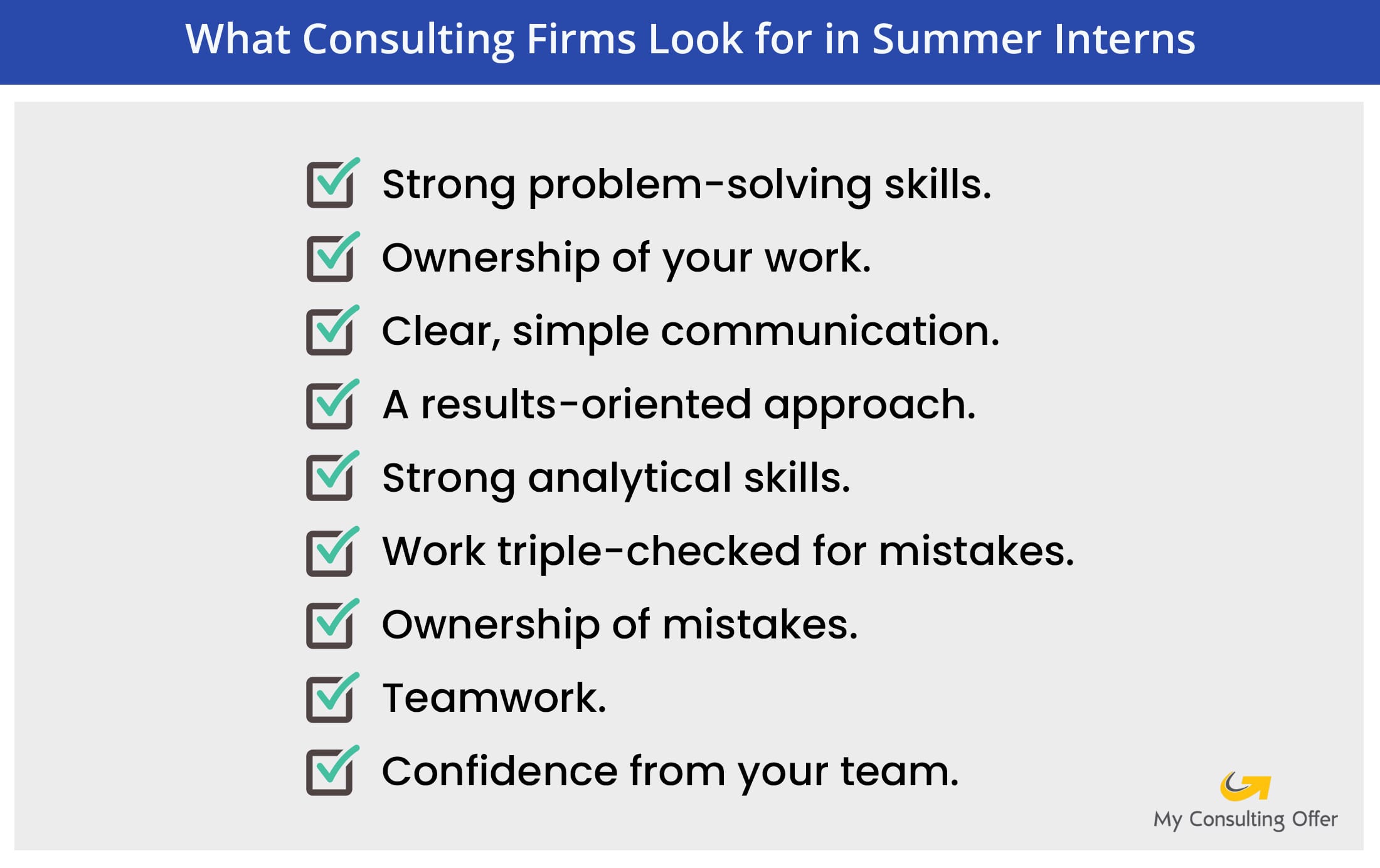 What Consulting Firms Look for in Summer Interns

Strong problem-solving skills.

Ownership of your work.

Clear, simple communication.

A results-oriented approach.

Strong analytical skills.

Work triple-checked for mistakes.

Ownership of mistakes.

Teamwork.

Confidence from your team.

My Consulting Offer